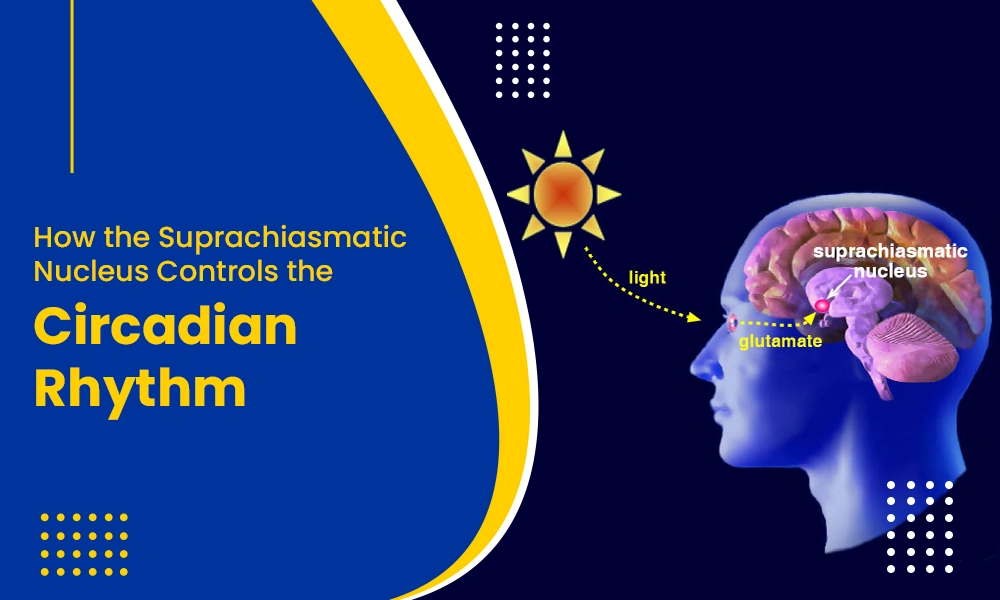 How the Suprachiasmatic Nucleus Controls the

Circadian Rhythm

light

suprachiasmatic nucleus

glutamate